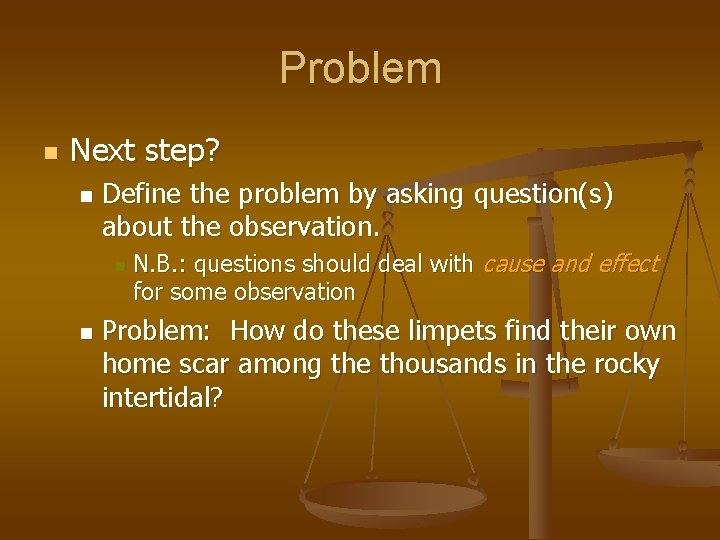 Problem

Next step?

Define the problem by asking question(s) about the observation.

N.B.: questions should deal with cause and effect for some observation

Problem: How do these limpets find their own home scar among the thousands in the rocky intertidal?